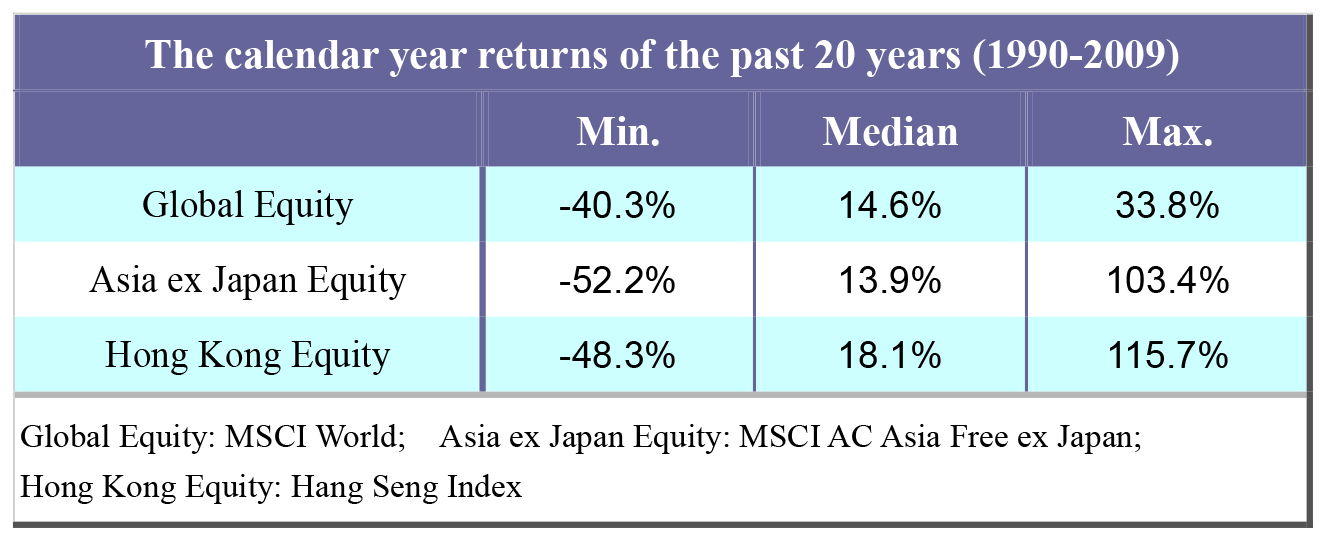 The calendar year returns of the past 20 years (1990-2009)

| | Min. | Median | Max. |
|---|---|---|---|
| Global Equity | -40.3% | 14.6% | 33.8% |
| Asia ex Japan Equity | -52.2% | 13.9% | 103.4% |
| Hong Kong Equity | -48.3% | 18.1% | 115.7% |

Global Equity: MSCI World; Asia ex Japan Equity: MSCI AC Asia Free ex Japan; Hong Kong Equity: Hang Seng Index